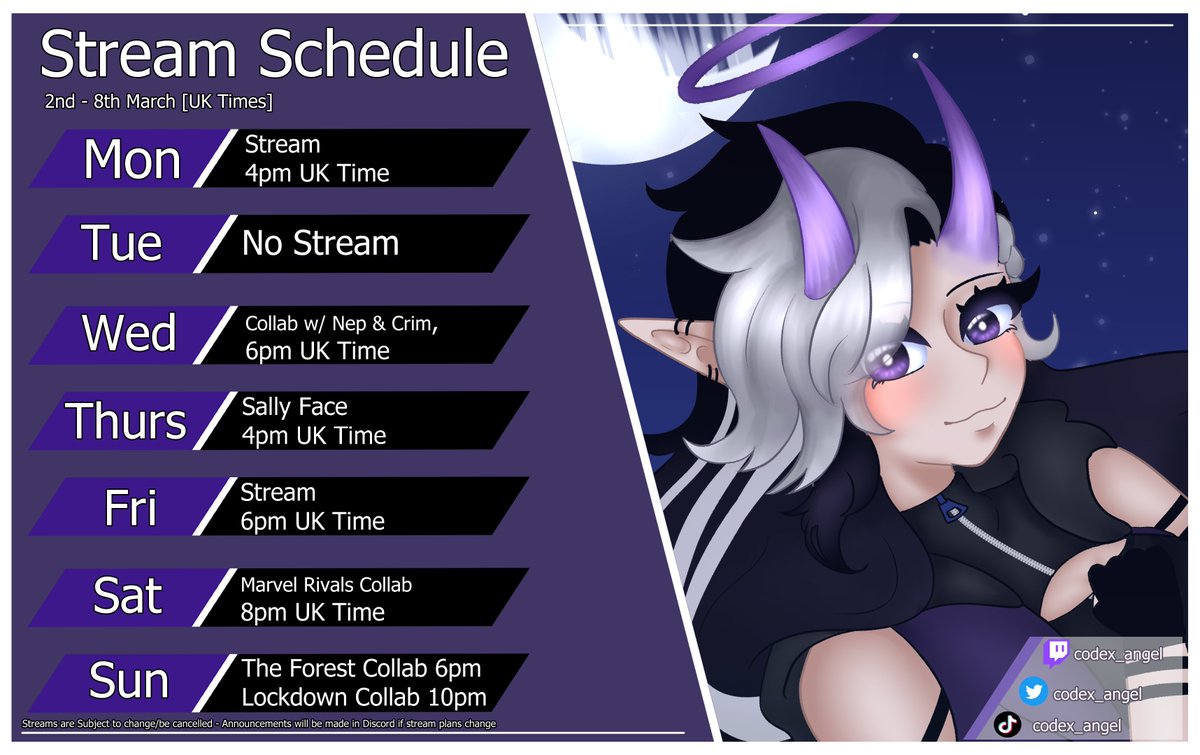 Stream Schedule
2nd - 8th March [UK Times]

Mon
Stream
4pm UK Time

Tue
No Stream

Wed
Collab w/ Nep & Crim,
6pm UK Time

Thurs
Sally Face
4pm UK Time

Fri
Stream
6pm UK Time

Sat
Marvel Rivals Collab
8pm UK Time

Sun
The Forest Collab 6pm
Lockdown Collab 10pm

Streams are Subject to change/be cancelled - Announcements will be made in Discord if stream plans change

codex_angel
codex_angel
codex_angel